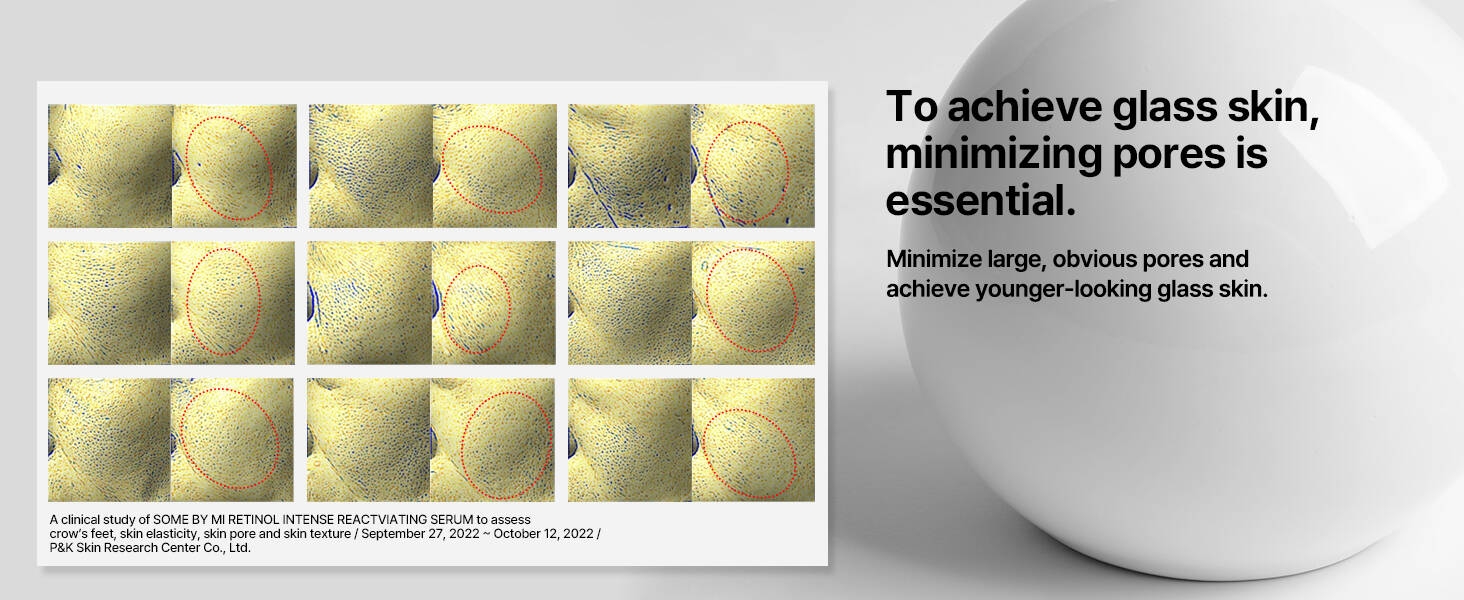 A clinical study of SOME BY MI RETINOL INTENSE REACTVIATING SERUM to assess crow's feet, skin elasticity, skin pore and skin texture / September 27, 2022 ~ October 12, 2022 / P&K Skin Research Center Co., Ltd.

To achieve glass skin, minimizing pores is essential.

Minimize large, obvious pores and achieve younger-looking glass skin.